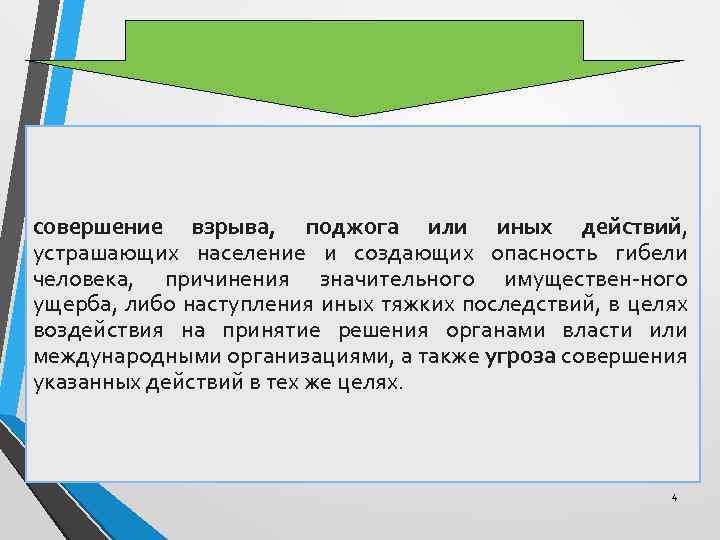 совершение взрыва, поджога или иных действий, устрашающих население и создающих опасность гибели человека, причинения значительного имуществен-ного ущерба, либо наступления иных тяжких последствий, в целях воздействия на принятие решения органами власти или международными организациями, а также угроза совершения указанных действий в тех же целях.

4